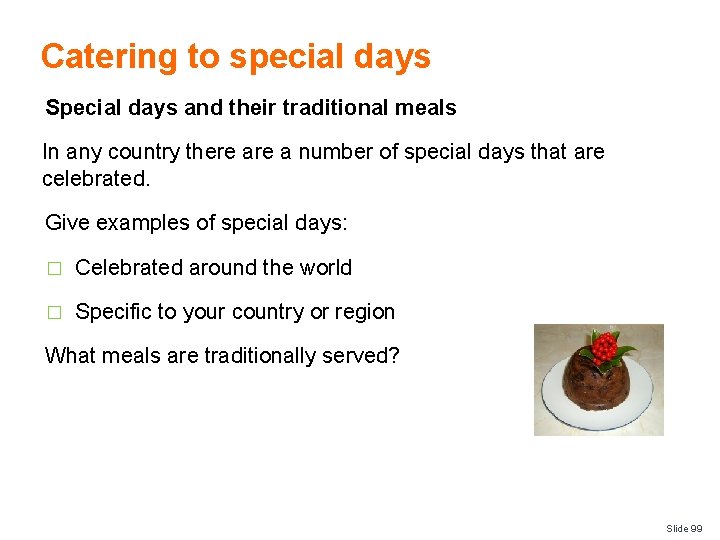 Catering to special days

Special days and their traditional meals

In any country there are a number of special days that are celebrated.

Give examples of special days:

□ Celebrated around the world

□ Specific to your country or region

What meals are traditionally served?

Slide 99